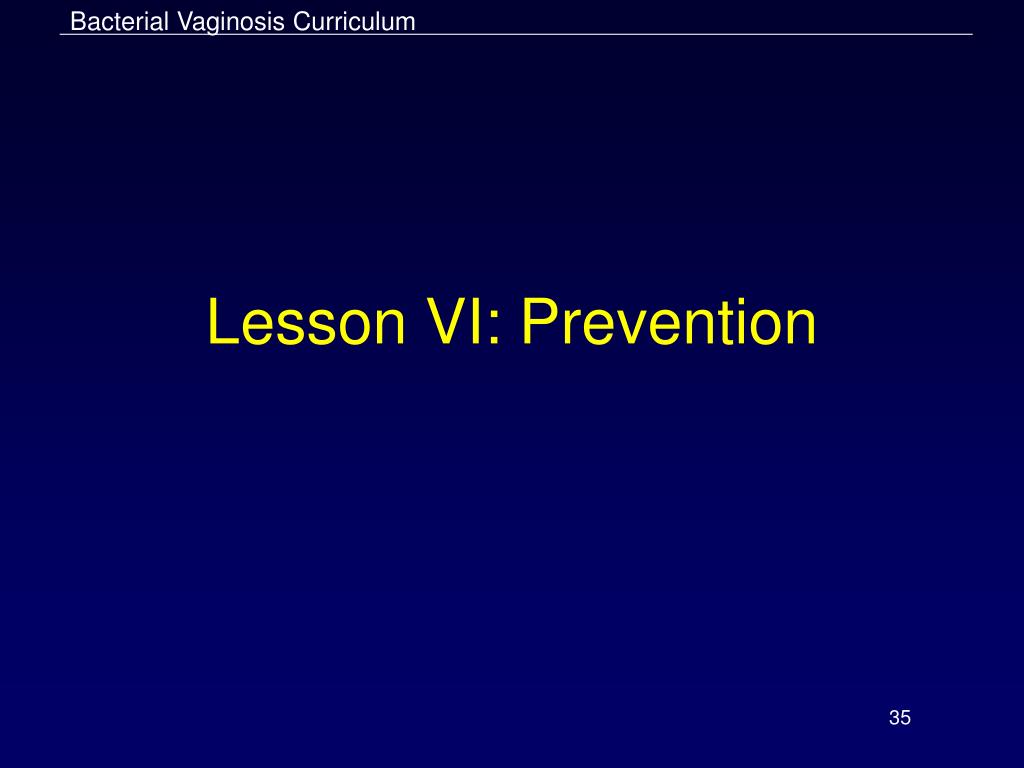 Bacterial Vaginosis Curriculum

Lesson VI: Prevention

35